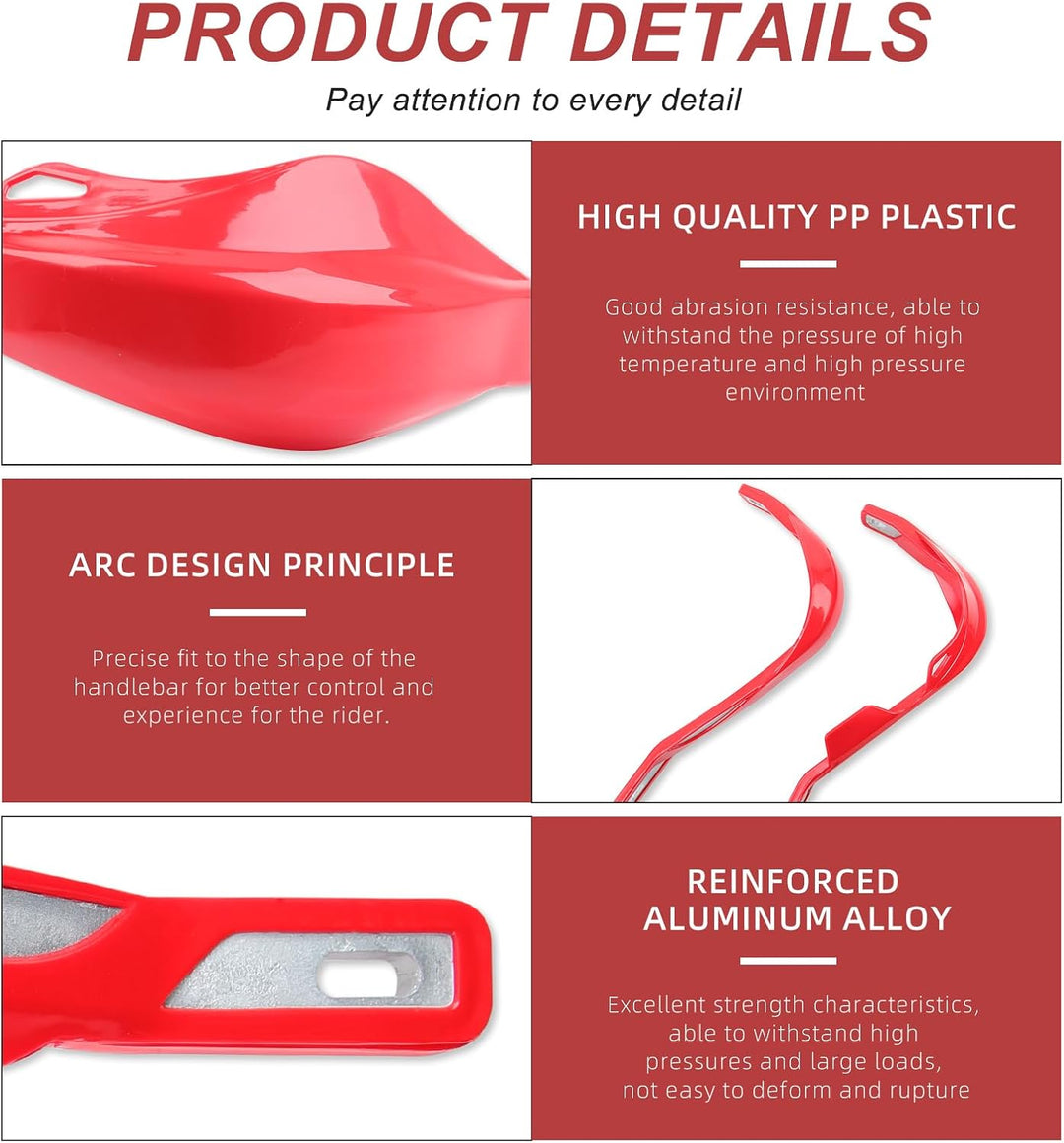 PRODUCT DETAILS

Pay attention to every detail

HIGH QUALITY PP PLASTIC

Good abrasion resistance, able to withstand the pressure of high temperature and high pressure environment

ARC DESIGN PRINCIPLE

Precise fit to the shape of the handlebar for better control and experience for the rider.

REINFORCED ALUMINUM ALLOY

Excellent strength characteristics, able to withstand high pressures and large loads, not easy to deform and rupture